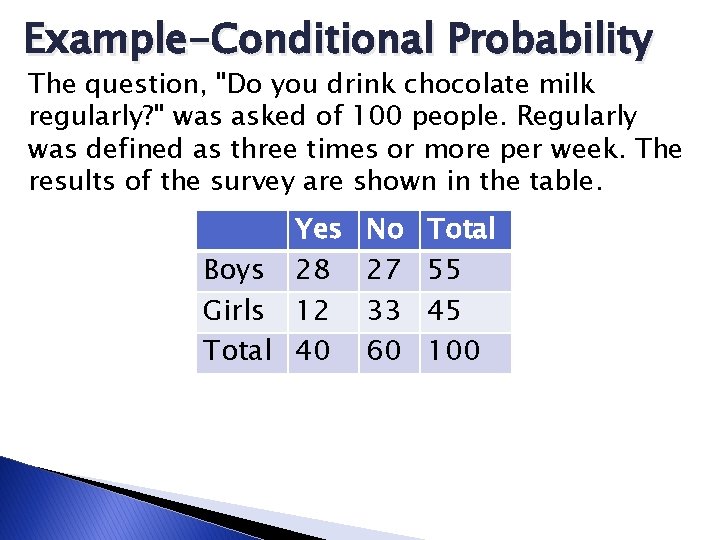 Example-Conditional Probability

The question, "Do you drink chocolate milk regularly?" was asked of 100 people. Regularly was defined as three times or more per week. The results of the survey are shown in the table.

| | Yes | No | Total |
|---|---|---|---|
| Boys | 28 | 27 | 55 |
| Girls | 12 | 33 | 45 |
| Total | 40 | 60 | 100 |